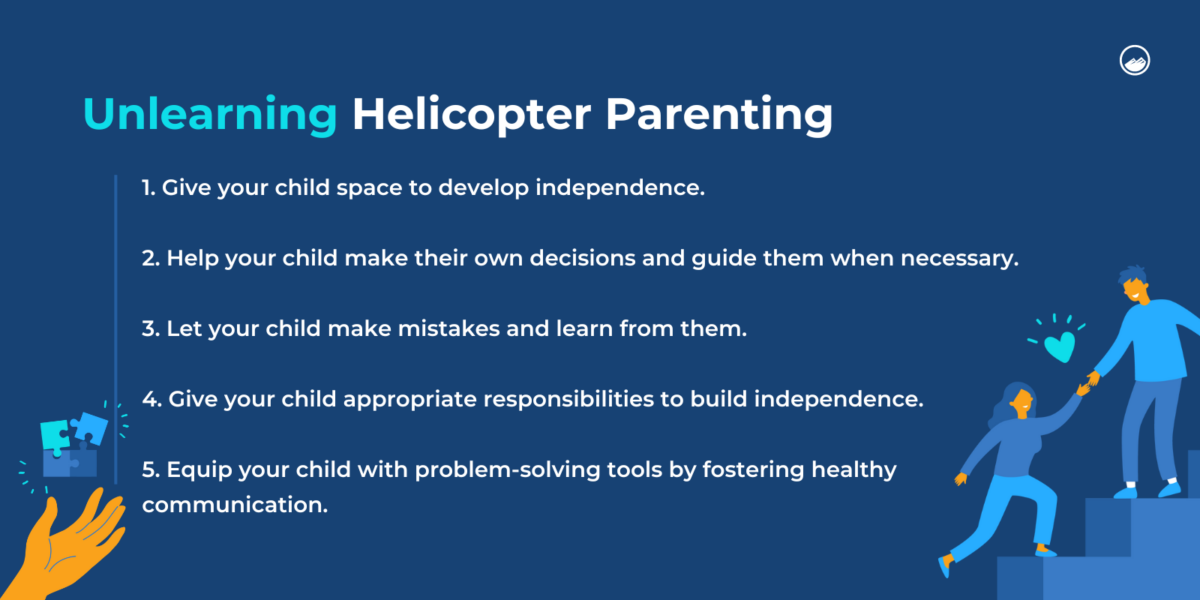 Unlearning Helicopter Parenting

1. Give your child space to develop independence.

2. Help your child make their own decisions and guide them when necessary.

3. Let your child make mistakes and learn from them.

4. Give your child appropriate responsibilities to build independence.

5. Equip your child with problem-solving tools by fostering healthy communication.